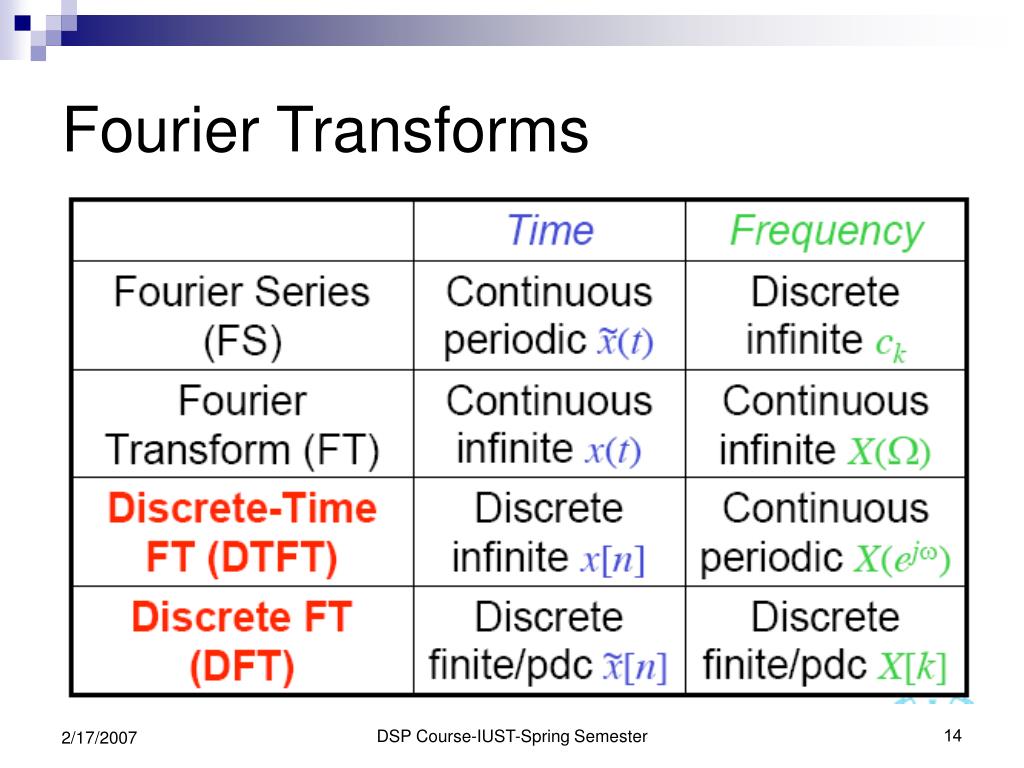 Fourier Transforms

| | Time | Frequency |
|---|---|---|
| Fourier Series (FS) | Continuous periodic $\tilde{x}(t)$ | Discrete infinite $c_k$ |
| Fourier Transform (FT) | Continuous infinite $x(t)$ | Continuous infinite $X(\Omega)$ |
| Discrete-Time FT (DTFT) | Discrete infinite $x[n]$ | Continuous periodic $X(e^{j\omega})$ |
| Discrete FT (DFT) | Discrete finite/pdc $\tilde{x}[n]$ | Discrete finite/pdc $X[k]$ |

2/17/2007

DSP Course-IUST-Spring Semester

14